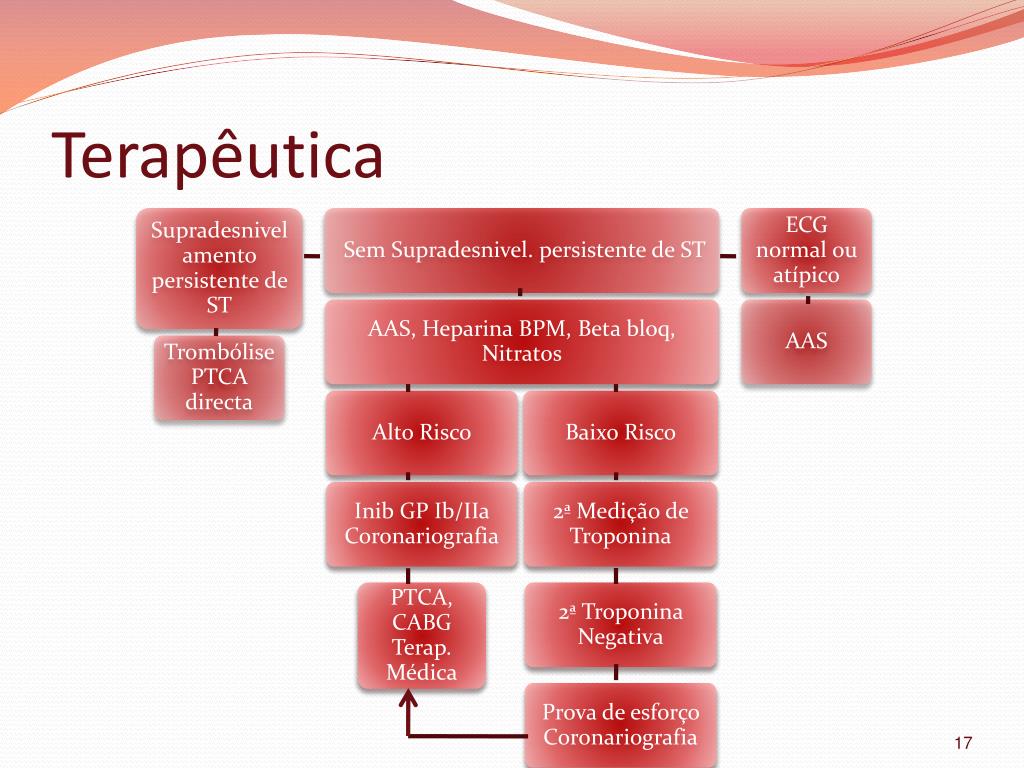 Terapêutica

Supradesnivelamento persistente de ST

Trombólise PTCA directa

Sem Supradesnivel. persistente de ST

AAS, Heparina BPM, Beta bloq, Nitratos

Alto Risco

Inib GP Ib/IIa Coronariografia

PTCA, CABG Terap. Médica

Baixo Risco

2ª Medição de Troponina

2ª Troponina Negativa

Prova de esforço Coronariografia

ECG normal ou atípico

AAS

17